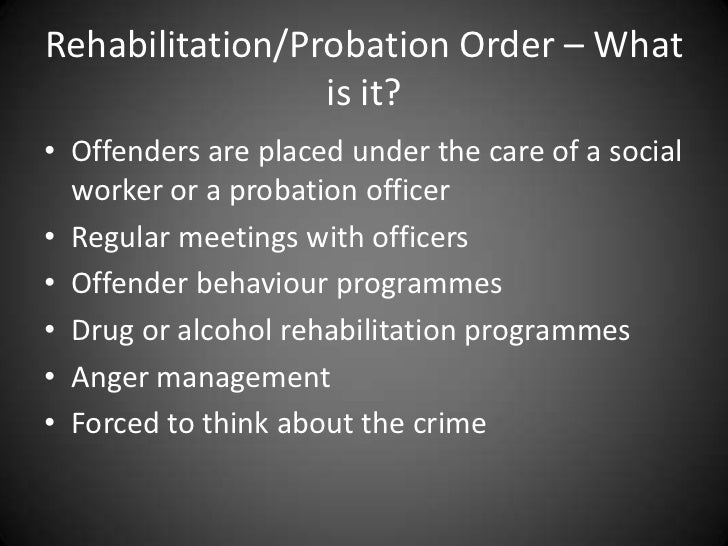 Rehabilitation/Probation Order – What is it?

• Offenders are placed under the care of a social worker or a probation officer
• Regular meetings with officers
• Offender behaviour programmes
• Drug or alcohol rehabilitation programmes
• Anger management
• Forced to think about the crime